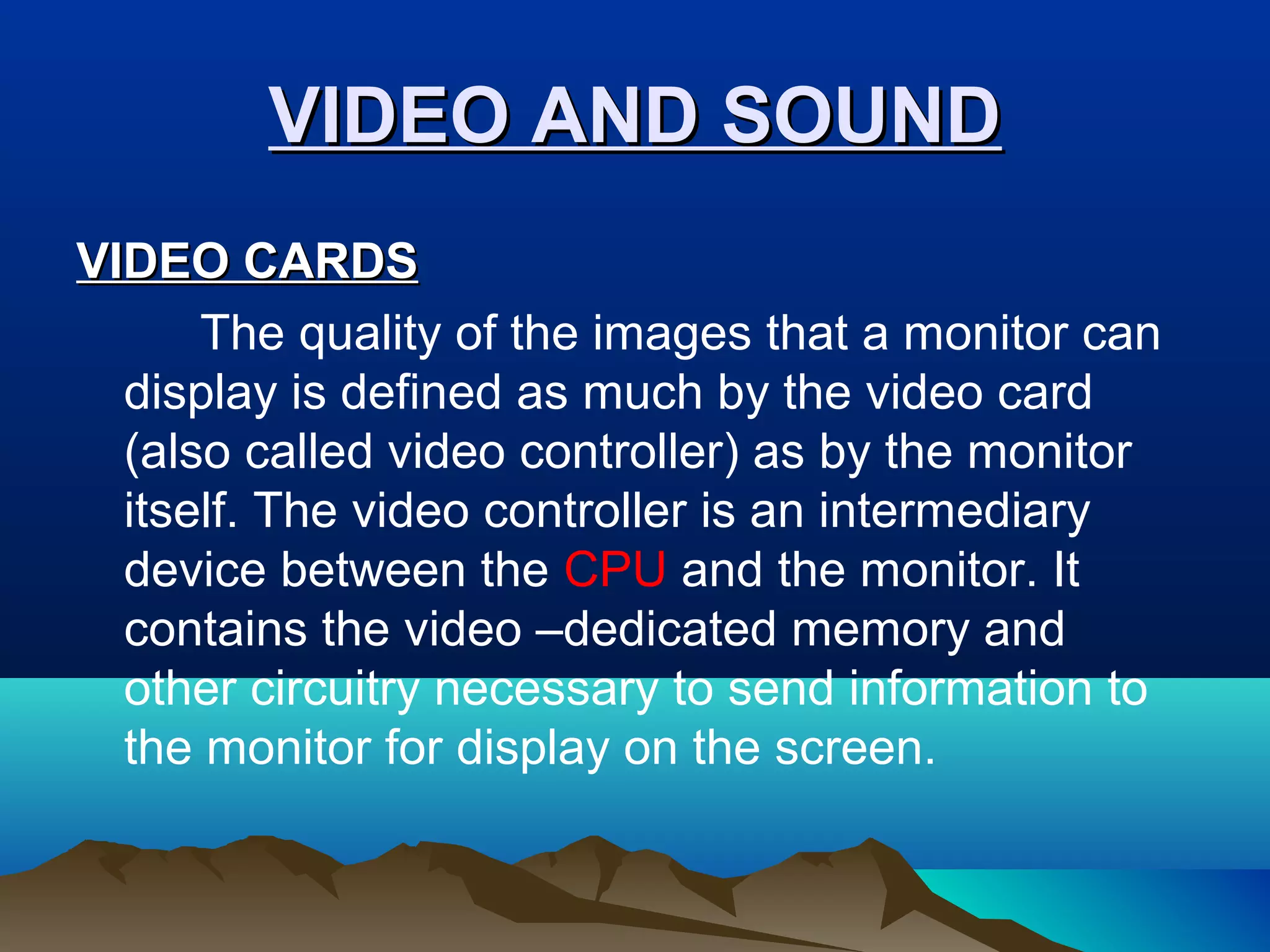 VIDEO AND SOUND

VIDEO CARDS

The quality of the images that a monitor can display is defined as much by the video card (also called video controller) as by the monitor itself. The video controller is an intermediary device between the CPU and the monitor. It contains the video –dedicated memory and other circuitry necessary to send information to the monitor for display on the screen.